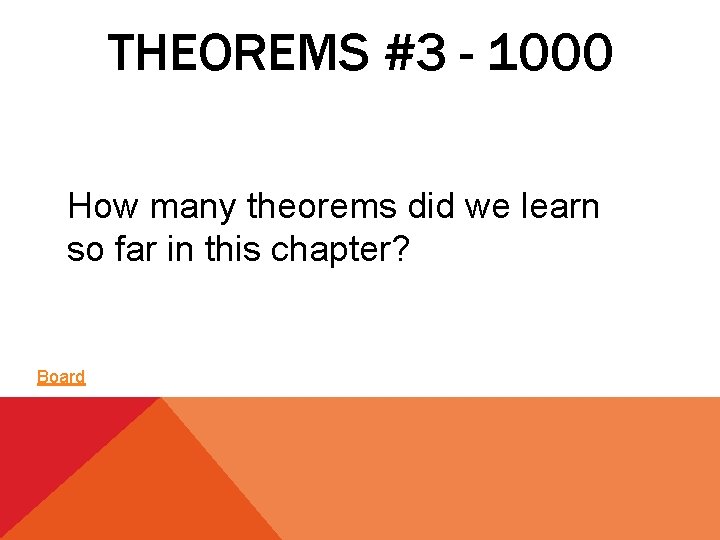 THEOREMS #3 - 1000

How many theorems did we learn so far in this chapter?

Board